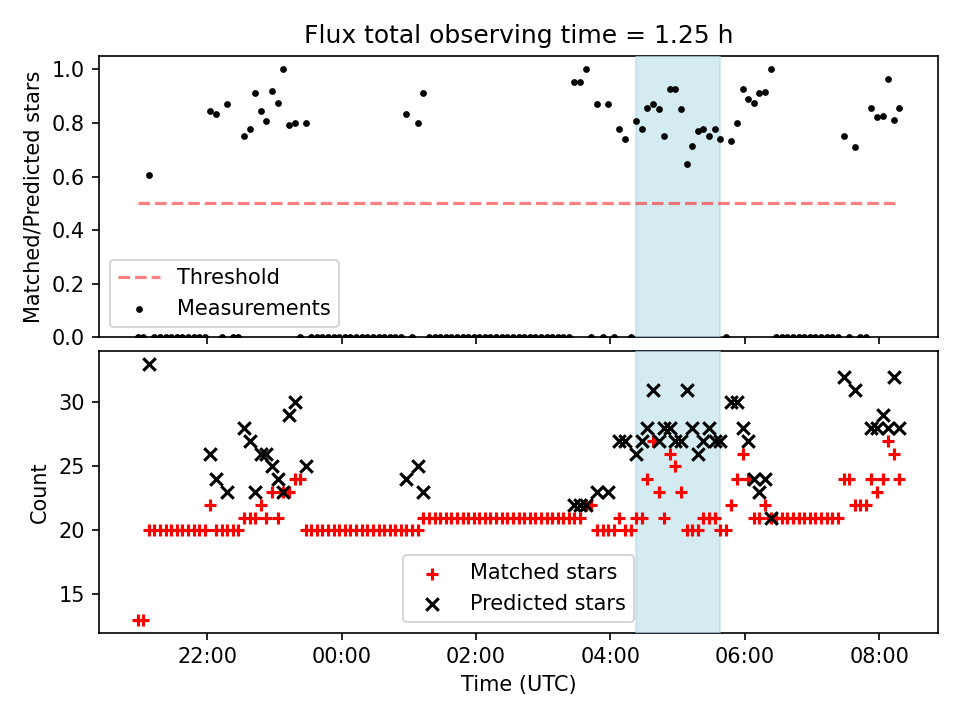 Flux total observing time = 1.25 h

Matched/Predicted stars

1.0
0.8
0.6
0.4
0.2
0.0

Threshold
Measurements

Count

30
25
20
15

Matched stars
Predicted stars

22:00
00:00
02:00
04:00
06:00
08:00

Time (UTC)